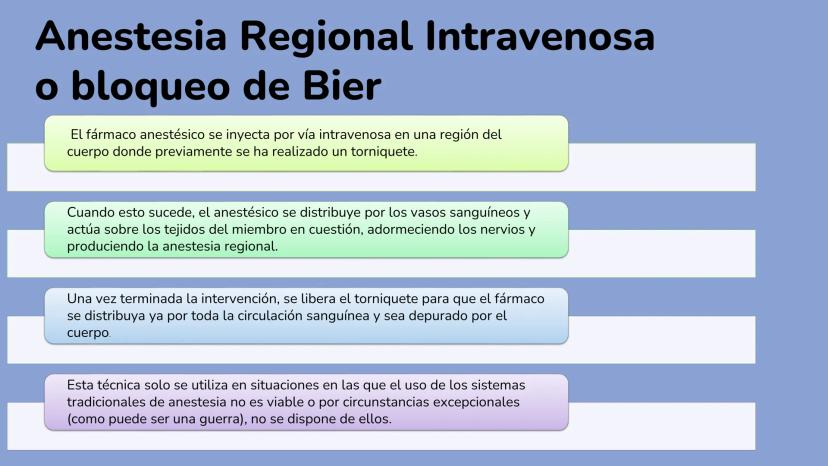 Anestesia Regional Intravenosa o bloqueo de Bier

El fármaco anestésico se inyecta por vía intravenosa en una región del cuerpo donde previamente se ha realizado un torniquete.

Cuando esto sucede, el anestésico se distribuye por los vasos sanguíneos y actúa sobre los tejidos del miembro en cuestión, adormeciendo los nervios y produciendo la anestesia regional.

Una vez terminada la intervención, se libera el torniquete para que el fármaco se distribuya ya por toda la circulación sanguínea y sea depurado por el cuerpo.

Esta técnica solo se utiliza en situaciones en las que el uso de los sistemas tradicionales de anestesia no es viable o por circunstancias excepcionales (como puede ser una guerra), no se dispone de ellos.